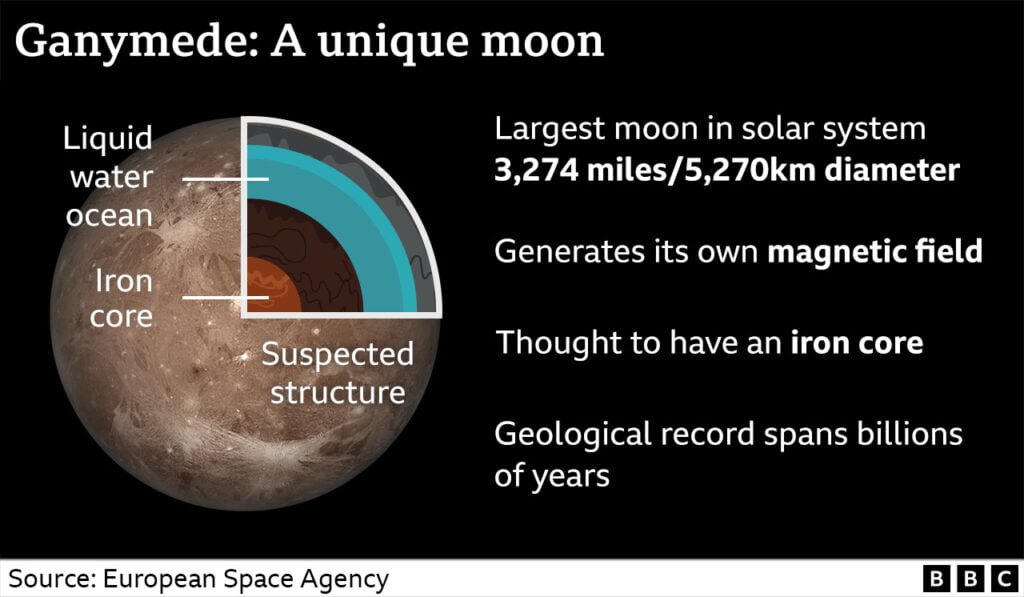 Ganymede: A unique moon

Liquid water ocean

Iron core

Suspected structure

Largest moon in solar system
3,274 miles/5,270km diameter

Generates its own magnetic field

Thought to have an iron core

Geological record spans billions of years

Source: European Space Agency

BBC